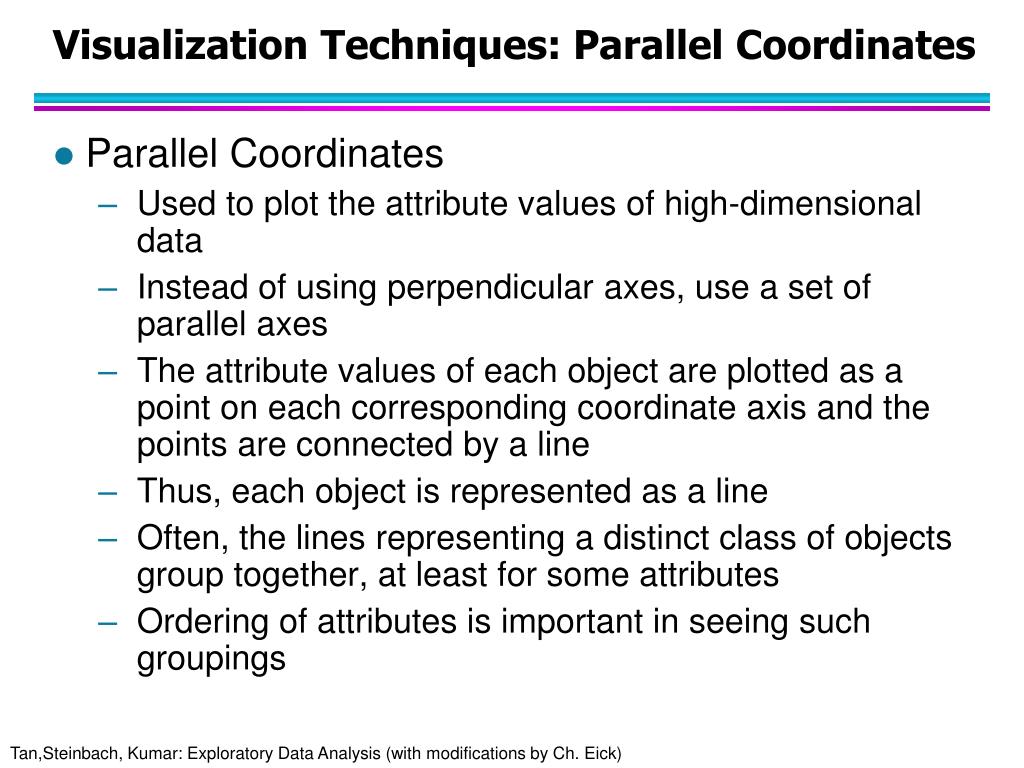 Visualization Techniques: Parallel Coordinates

● Parallel Coordinates

– Used to plot the attribute values of high-dimensional data

– Instead of using perpendicular axes, use a set of parallel axes

– The attribute values of each object are plotted as a point on each corresponding coordinate axis and the points are connected by a line

– Thus, each object is represented as a line

– Often, the lines representing a distinct class of objects group together, at least for some attributes

– Ordering of attributes is important in seeing such groupings

Tan,Steinbach, Kumar: Exploratory Data Analysis (with modifications by Ch. Eick)